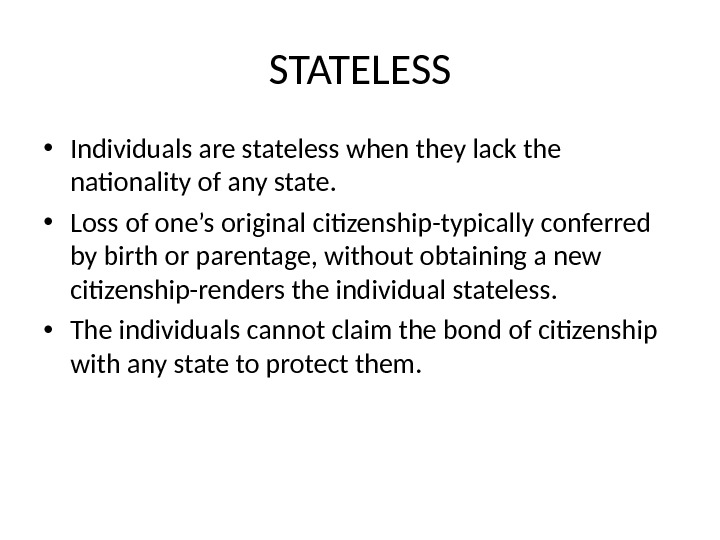 STATELESS

• Individuals are stateless when they lack the nationality of any state.

• Loss of one’s original citizenship-typically conferred by birth or parentage, without obtaining a new citizenship-renders the individual stateless.

• The individuals cannot claim the bond of citizenship with any state to protect them.